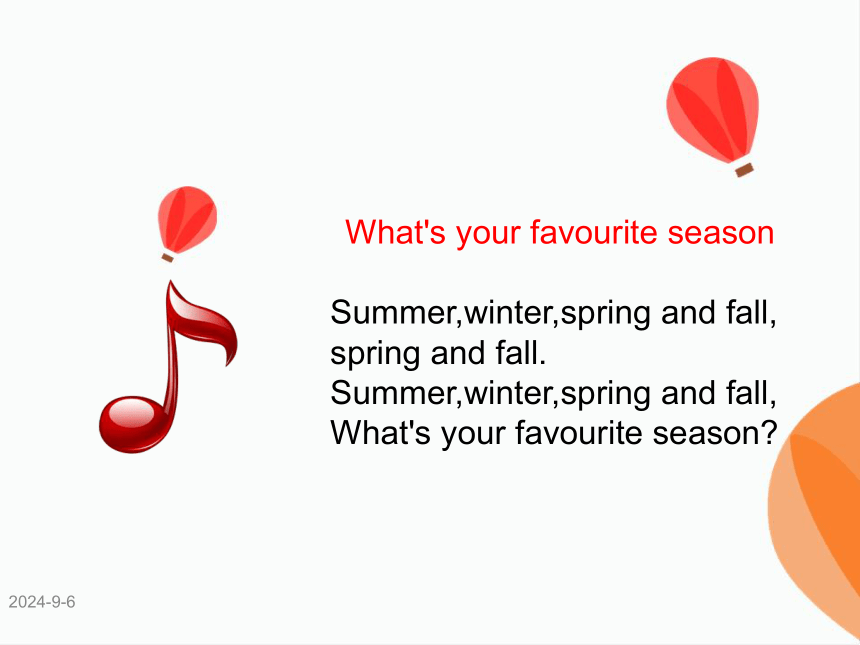 What's your favourite season

Summer,winter,spring and fall, spring and fall.
Summer,winter,spring and fall, What's your favourite season?

2024-9-6